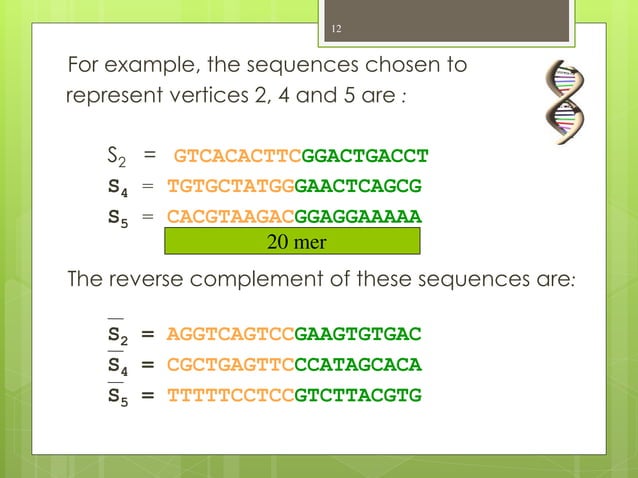 12

For example, the sequences chosen to represent vertices 2, 4 and 5 are :

$S_2$ = GTCACACTTCGGACTGACCT
$S_4$ = TGTGCTATGGGAACTCAGCG
$S_5$ = CACGTAAGACGGAGGAAAAA

20 mer

The reverse complement of these sequences are:

$\overline{S_2}$ = AGGTCAGTCCGAAGTGTGAC
$\overline{S_4}$ = CGCTGAGTTCCCATAGCACA
$\overline{S_5}$ = TTTTTCCTCCGTCTTACGTG